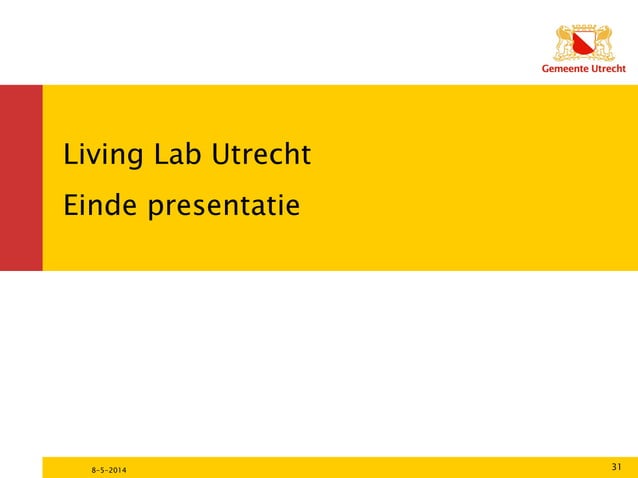 Gemeente Utrecht

Living Lab Utrecht

Einde presentatie

8-5-2014

31